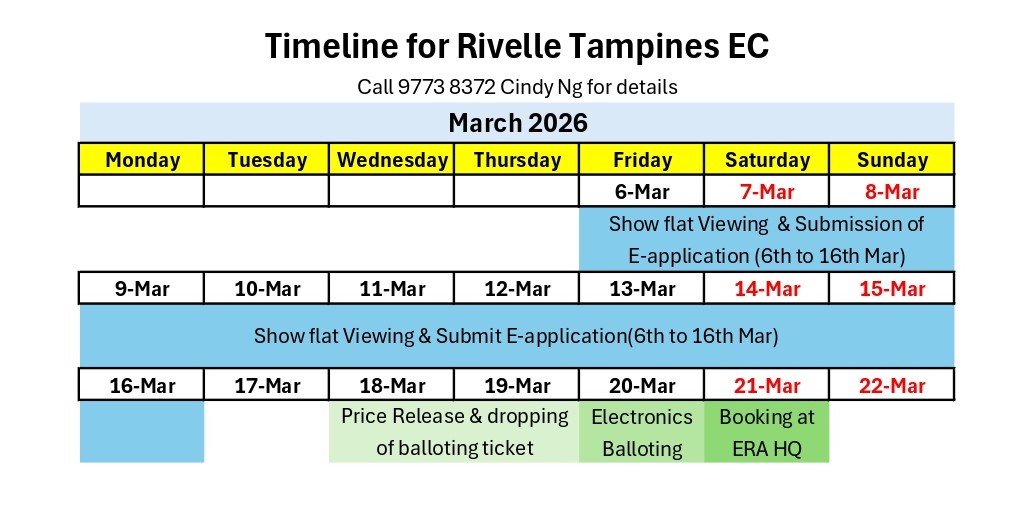 Timeline for Rivelle Tampines EC

Call 9773 8372 Cindy Ng for details

March 2026

| Monday | Tuesday | Wednesday | Thursday | Friday | Saturday | Sunday |
|---|---|---|---|---|---|---|
| | | | | 6-Mar | 7-Mar | 8-Mar |
| | | | | Show flat Viewing & Submission of E-application (6th to 16th Mar) | | |
| 9-Mar | 10-Mar | 11-Mar | 12-Mar | 13-Mar | 14-Mar | 15-Mar |
| Show flat Viewing & Submit E-application(6th to 16th Mar) | | | | | | |
| 16-Mar | 17-Mar | 18-Mar | 19-Mar | 20-Mar | 21-Mar | 22-Mar |
| | | Price Release & dropping of balloting ticket | | Electronics Balloting | Booking at ERA HQ | |